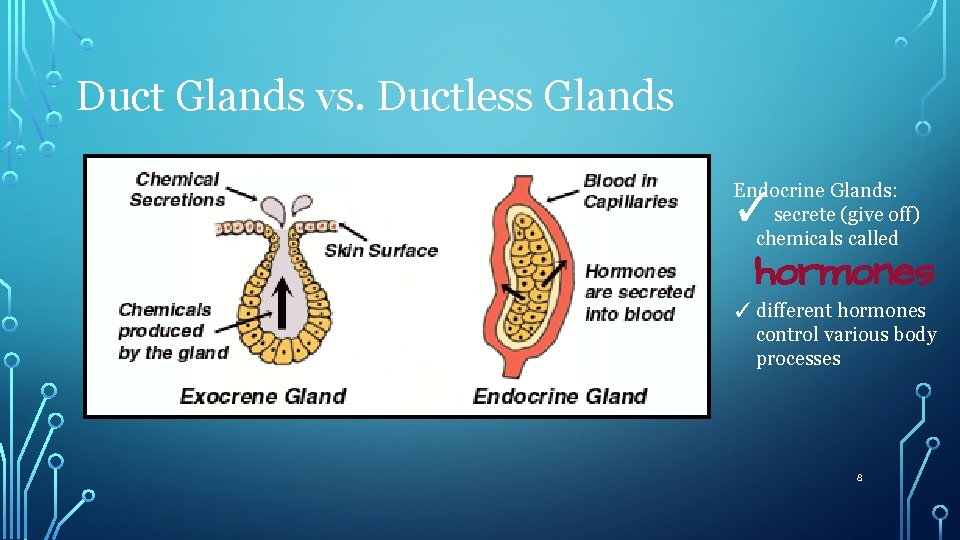 Duct Glands vs. Ductless Glands

Chemical Secretions

Skin Surface

Chemicals produced by the gland

Exocrene Gland

Blood in Capillaries

Hormones are secreted into blood

Endocrine Gland

Endocrine Glands:

✓ secrete (give off) chemicals called hormones

✓ different hormones control various body processes

8